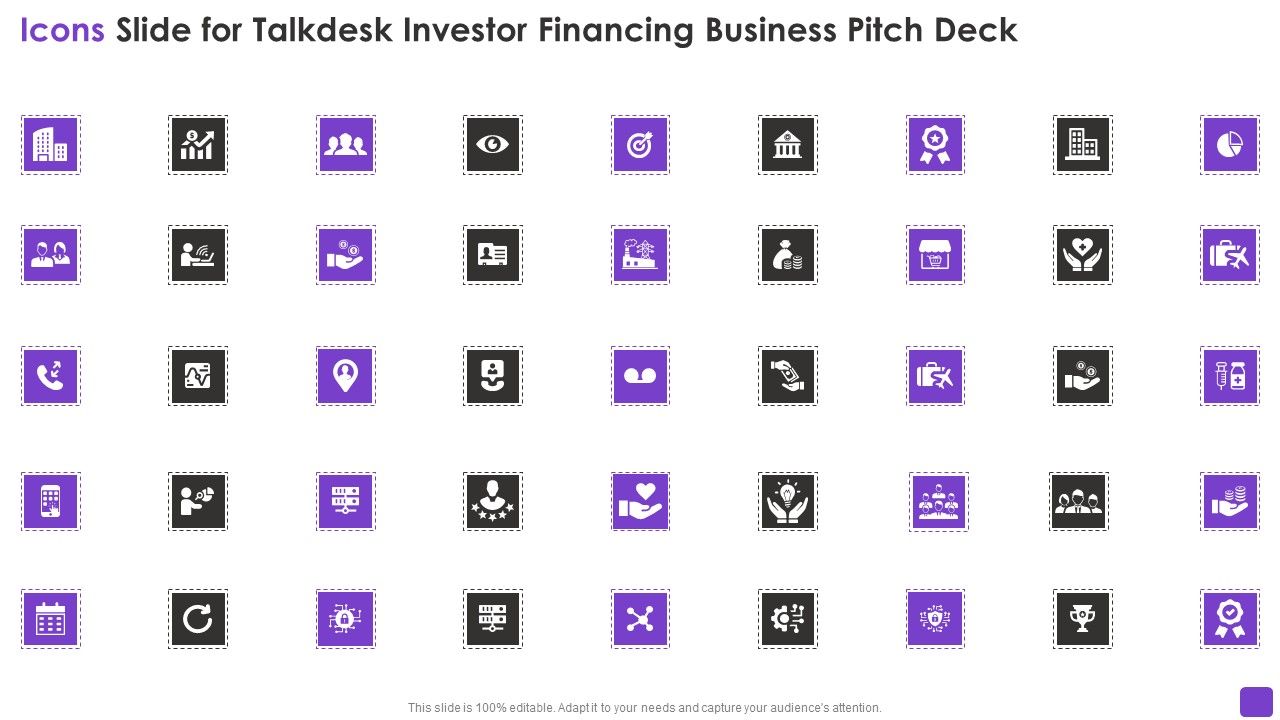 Icons Slide for Talkdesk Investor Financing Business Pitch Deck

This slide is 100% editable. Adapt it to your needs and capture your audience's attention.